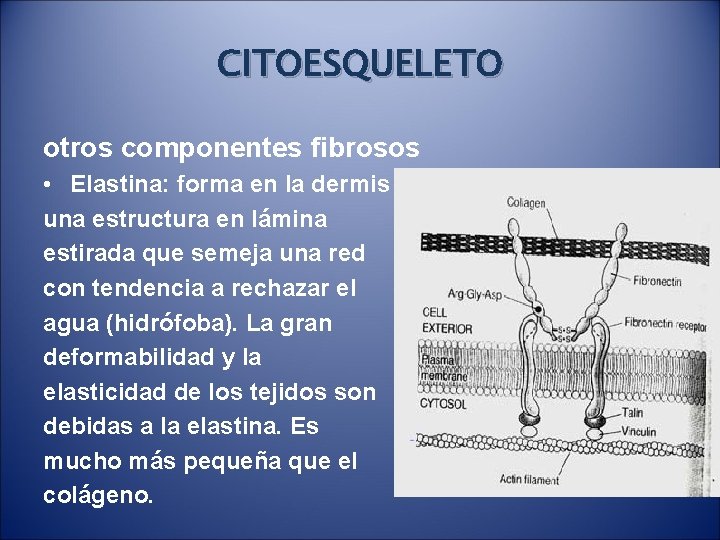 CITOESQUELETO

otros componentes fibrosos

• Elastina: forma en la dermis una estructura en lámina estirada que semeja una red con tendencia a rechazar el agua (hidrófoba). La gran deformabilidad y la elasticidad de los tejidos son debidas a la elastina. Es mucho más pequeña que el colágeno.

Collagen

Fibronectin

Arg-Gly-Asp

CELL EXTERIOR

S-S
S-S

Fibronectin receptor

Plasma membrane

CYTOSOL

Talin

Vinculin

Actin filament